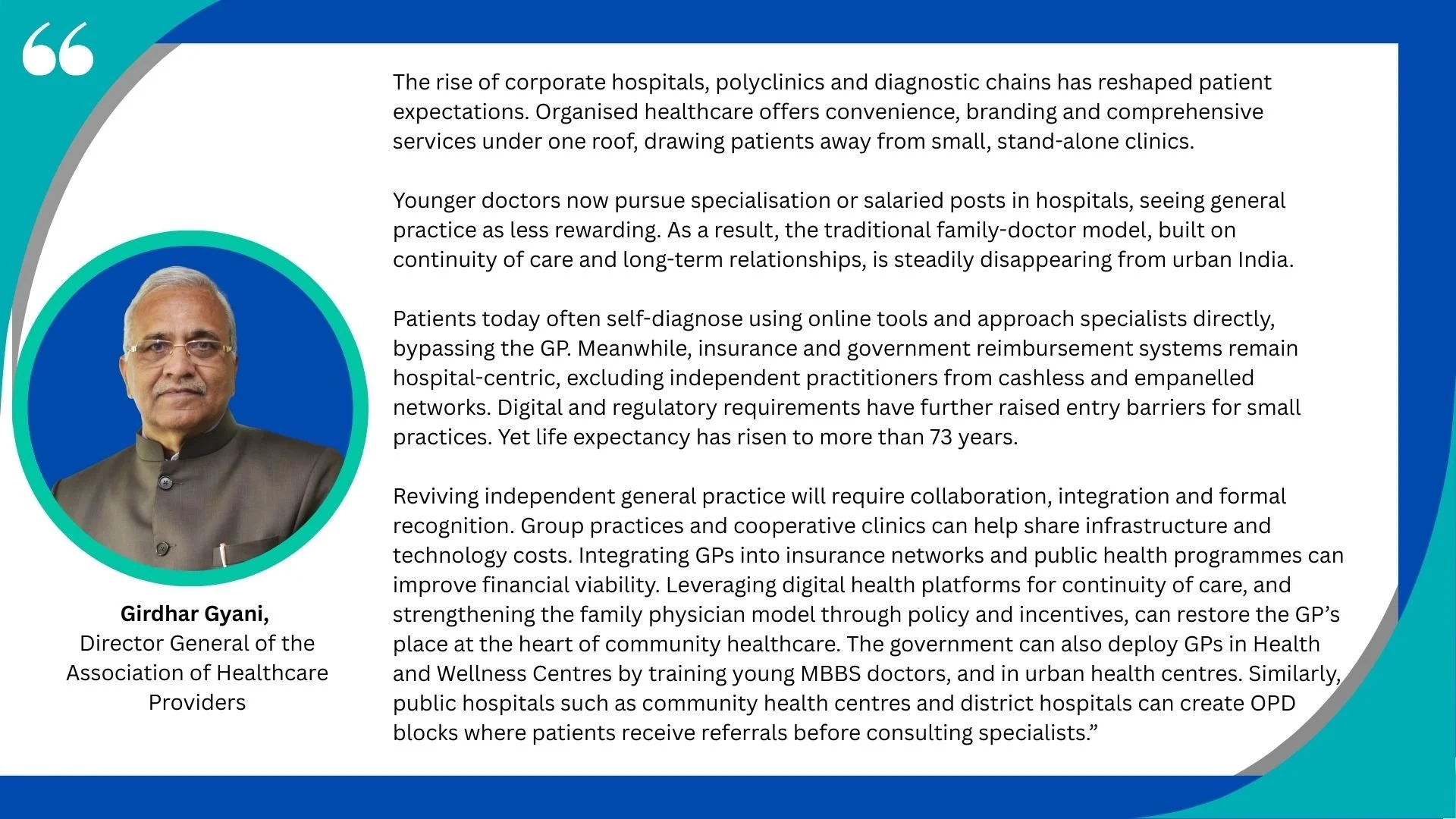 “

The rise of corporate hospitals, polyclinics and diagnostic chains has reshaped patient expectations. Organised healthcare offers convenience, branding and comprehensive services under one roof, drawing patients away from small, stand-alone clinics.

Younger doctors now pursue specialisation or salaried posts in hospitals, seeing general practice as less rewarding. As a result, the traditional family-doctor model, built on continuity of care and long-term relationships, is steadily disappearing from urban India.

Patients today often self-diagnose using online tools and approach specialists directly, bypassing the GP. Meanwhile, insurance and government reimbursement systems remain hospital-centric, excluding independent practitioners from cashless and empanelled networks. Digital and regulatory requirements have further raised entry barriers for small practices. Yet life expectancy has risen to more than 73 years.

Reviving independent general practice will require collaboration, integration and formal recognition. Group practices and cooperative clinics can help share infrastructure and technology costs. Integrating GPs into insurance networks and public health programmes can improve financial viability. Leveraging digital health platforms for continuity of care, and strengthening the family physician model through policy and incentives, can restore the GP’s place at the heart of community healthcare. The government can also deploy GPs in Health and Wellness Centres by training young MBBS doctors, and in urban health centres. Similarly, public hospitals such as community health centres and district hospitals can create OPD blocks where patients receive referrals before consulting specialists.”

Girdhar Gyani,
Director General of the Association of Healthcare Providers